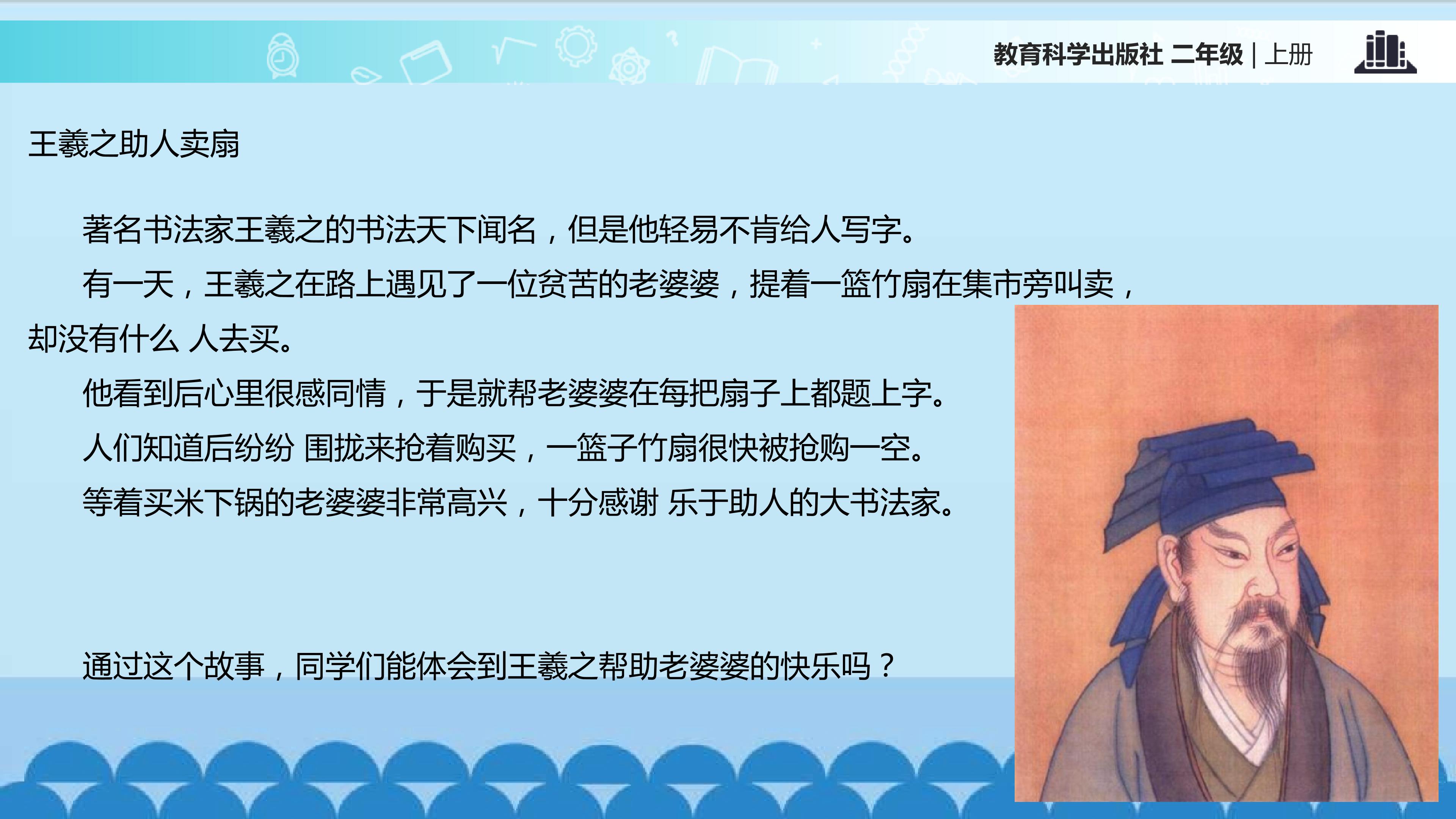 教育科学出版社 二年级 | 上册

王羲之助人卖扇

著名书法家王羲之的书法天下闻名，但是他轻易不肯给人写字。

有一天，王羲之在路上遇见了一位贫苦的老婆婆，提着一篮竹扇在集市旁叫卖，却没有什么 人去买。

他看到后心里很感同情，于是就帮老婆婆在每把扇子上都题上字。

人们知道后纷纷 围拢来抢着购买，一篮子竹扇很快被抢购一空。

等着买米下锅的老婆婆非常高兴，十分感谢 乐于助人的大书法家。

通过这个故事，同学们能体会到王羲之帮助老婆婆的快乐吗？